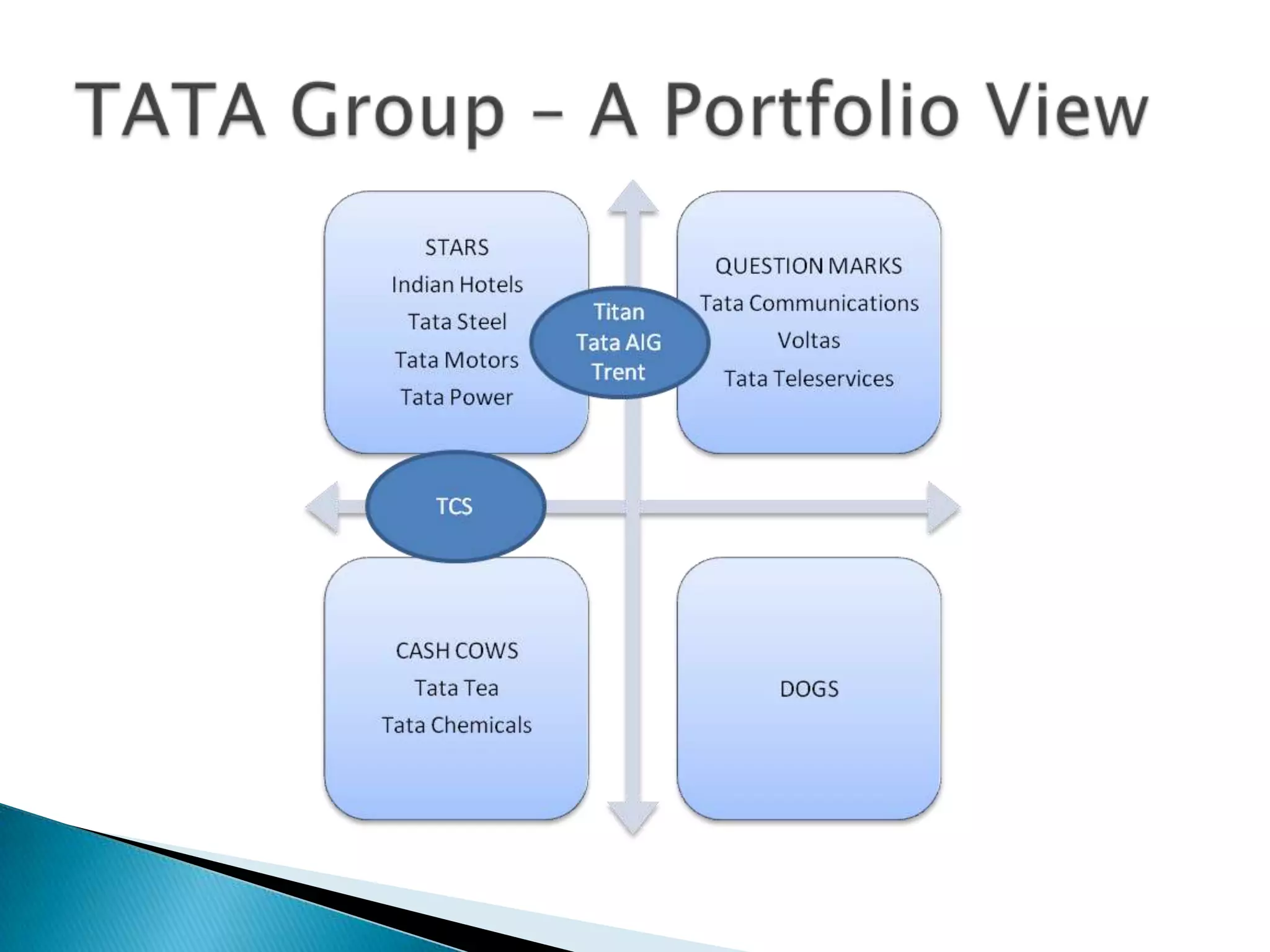 TATA Group – A Portfolio View

STARS
Indian Hotels
Tata Steel
Tata Motors
Tata Power

Titan
Tata AIG
Trent

QUESTION MARKS
Tata Communications
Voltas
Tata Teleservices

TCS

CASH COWS
Tata Tea
Tata Chemicals

DOGS